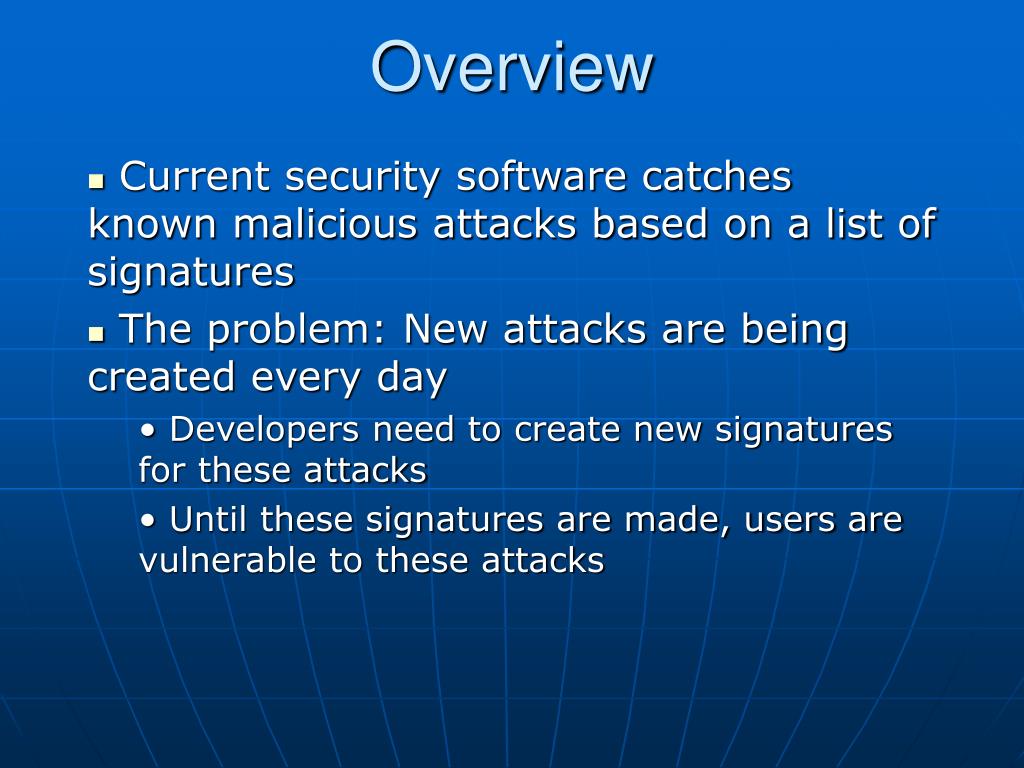 Overview

▪ Current security software catches known malicious attacks based on a list of signatures

▪ The problem: New attacks are being created every day

• Developers need to create new signatures for these attacks

• Until these signatures are made, users are vulnerable to these attacks